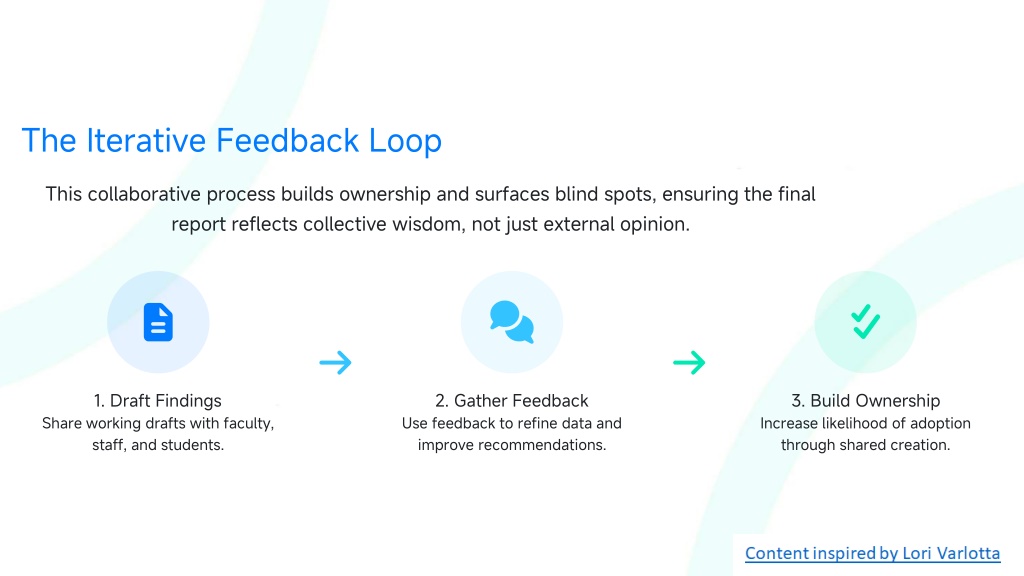 The Iterative Feedback Loop

This collaborative process builds ownership and surfaces blind spots, ensuring the final report reflects collective wisdom, not just external opinion.

1. Draft Findings
Share working drafts with faculty, staff, and students.

2. Gather Feedback
Use feedback to refine data and improve recommendations.

3. Build Ownership
Increase likelihood of adoption through shared creation.

Content inspired by Lori Varlotta